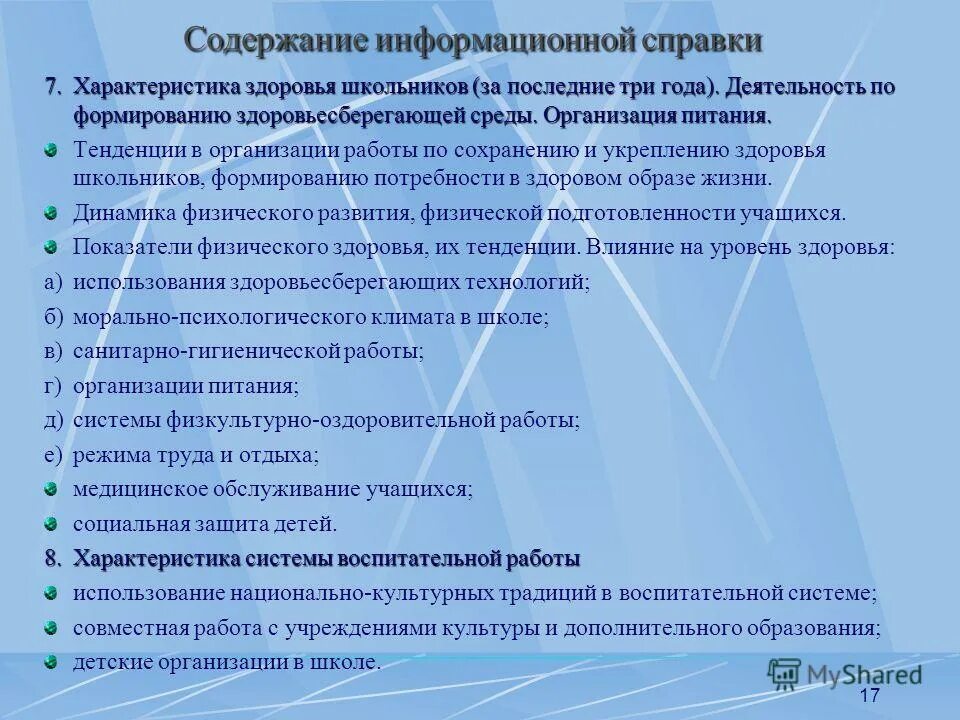 Содержание информационной справки

7. Характеристика здоровья школьников (за последние три года). Деятельность по формированию здоровьесберегающей среды. Организация питания.

Тенденции в организации работы по сохранению и укреплению здоровья школьников, формированию потребности в здоровом образе жизни.

Динамика физического развития, физической подготовленности учащихся.

Показатели физического здоровья, их тенденции. Влияние на уровень здоровья:

а) использования здоровьесберегающих технологий;

б) морально-психологического климата в школе;

в) санитарно-гигиенической работы;

г) организации питания;

д) системы физкультурно-оздоровительной работы;

е) режима труда и отдыха;

медицинское обслуживание учащихся;

социальная защита детей.

8. Характеристика системы воспитательной работы

использование национально-культурных традиций в воспитательной системе;

совместная работа с учреждениями культуры и дополнительного образования;

детские организации в школе.

MyShared

17